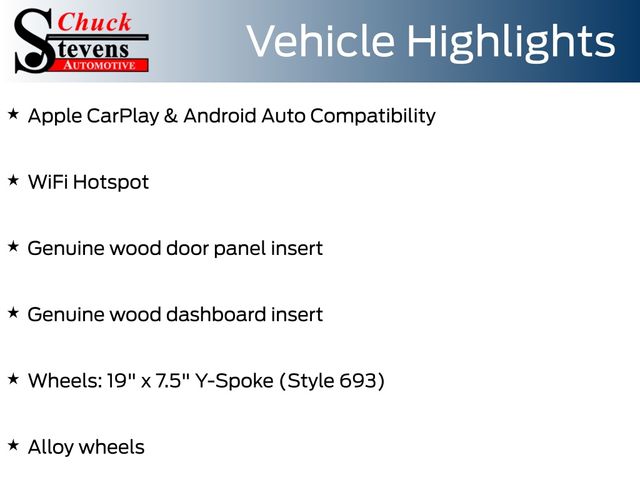 Chuck Stevens AUTOMOTIVE

Vehicle Highlights

★ Apple CarPlay & Android Auto Compatibility

★ WiFi Hotspot

★ Genuine wood door panel insert

★ Genuine wood dashboard insert

★ Wheels: 19" x 7.5" Y-Spoke (Style 693)

★ Alloy wheels